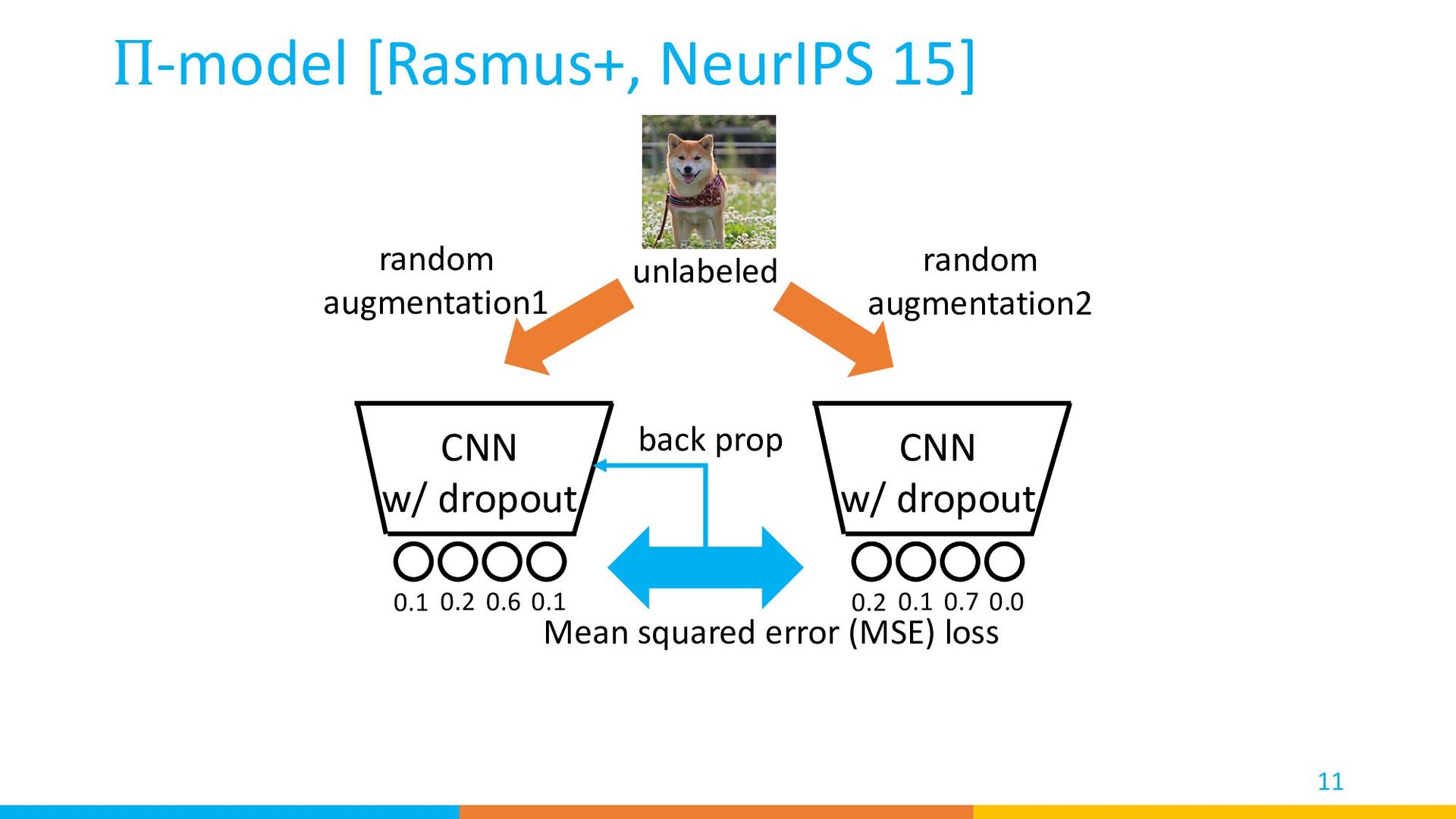 Π-model [Rasmus+, NeurIPS 15]

random augmentation1

unlabeled

random augmentation2

CNN w/ dropout

back prop

CNN w/ dropout

0.1 0.2 0.6 0.1

0.2 0.1 0.7 0.0

Mean squared error (MSE) loss

11